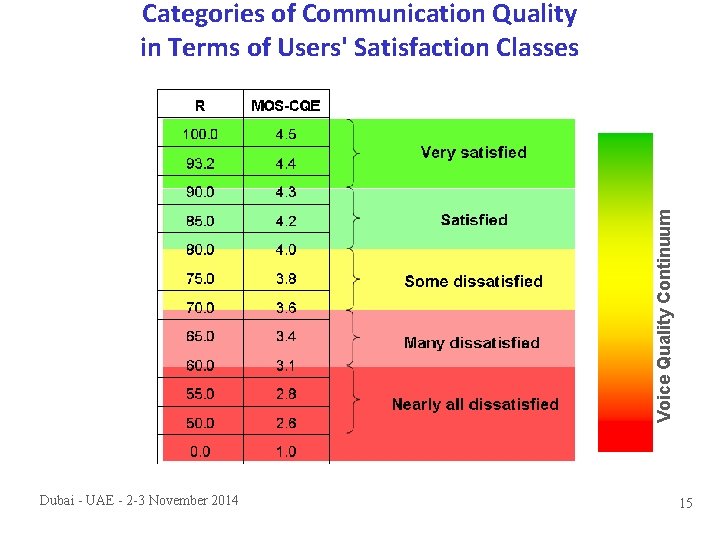 Categories of Communication Quality in Terms of Users' Satisfaction Classes

| R | MOS-CQE |
|---|---|
| 100.0 | 4.5 |
| 93.2 | 4.4 |
| 90.0 | 4.3 |
| 85.0 | 4.2 |
| 80.0 | 4.0 |
| 75.0 | 3.8 |
| 70.0 | 3.6 |
| 65.0 | 3.4 |
| 60.0 | 3.1 |
| 55.0 | 2.8 |
| 50.0 | 2.6 |
| 0.0 | 1.0 |

Very satisfied

Satisfied

Some dissatisfied

Many dissatisfied

Nearly all dissatisfied

Voice Quality Continuum

Dubai - UAE - 2-3 November 2014

15